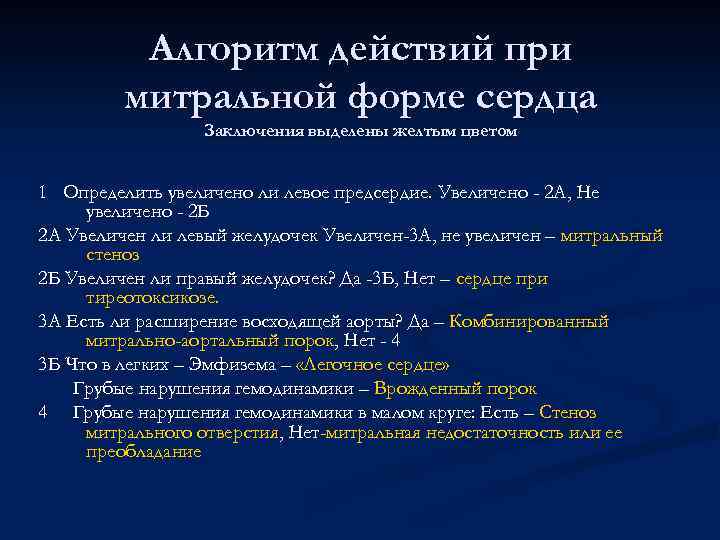 Алгоритм действий при митральной форме сердца
Заключения выделены желтым цветом

1 Определить увеличено ли левое предсердие. Увеличено - 2А, Не увеличено - 2Б

2А Увеличен ли левый желудочек Увеличен-3А, не увеличен – митральный стеноз

2Б Увеличен ли правый желудочек? Да -3Б, Нет – сердце при тиреотоксикозе.

3А Есть ли расширение восходящей аорты? Да – Комбинированный митрально-аортальный порок, Нет - 4

3Б Что в легких – Эмфизема – «Легочное сердце»

Грубые нарушения гемодинамики – Врожденный порок

4 Грубые нарушения гемодинамики в малом круге: Есть – Стеноз митрального отверстия, Нет-митральная недостаточность или ее преобладание